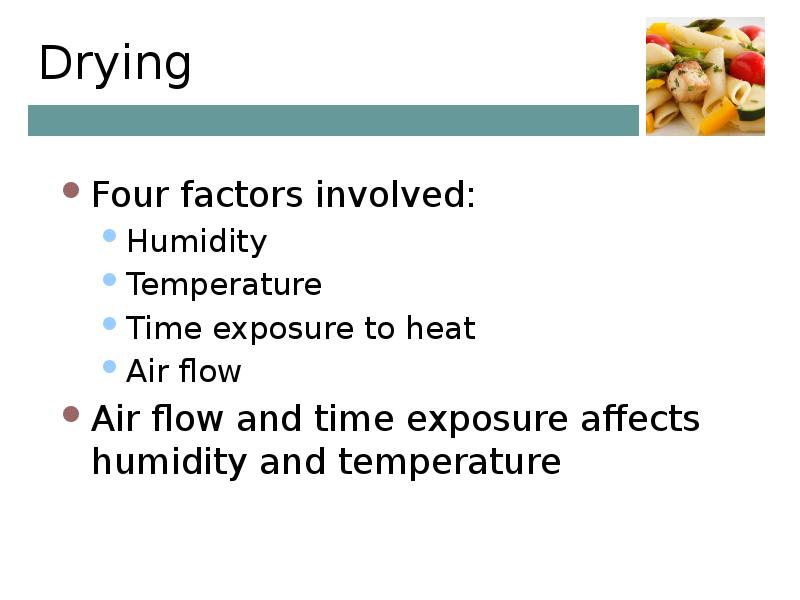 Drying

- Four factors involved:
  - Humidity
  - Temperature
  - Time exposure to heat
  - Air flow
- Air flow and time exposure affects humidity and temperature